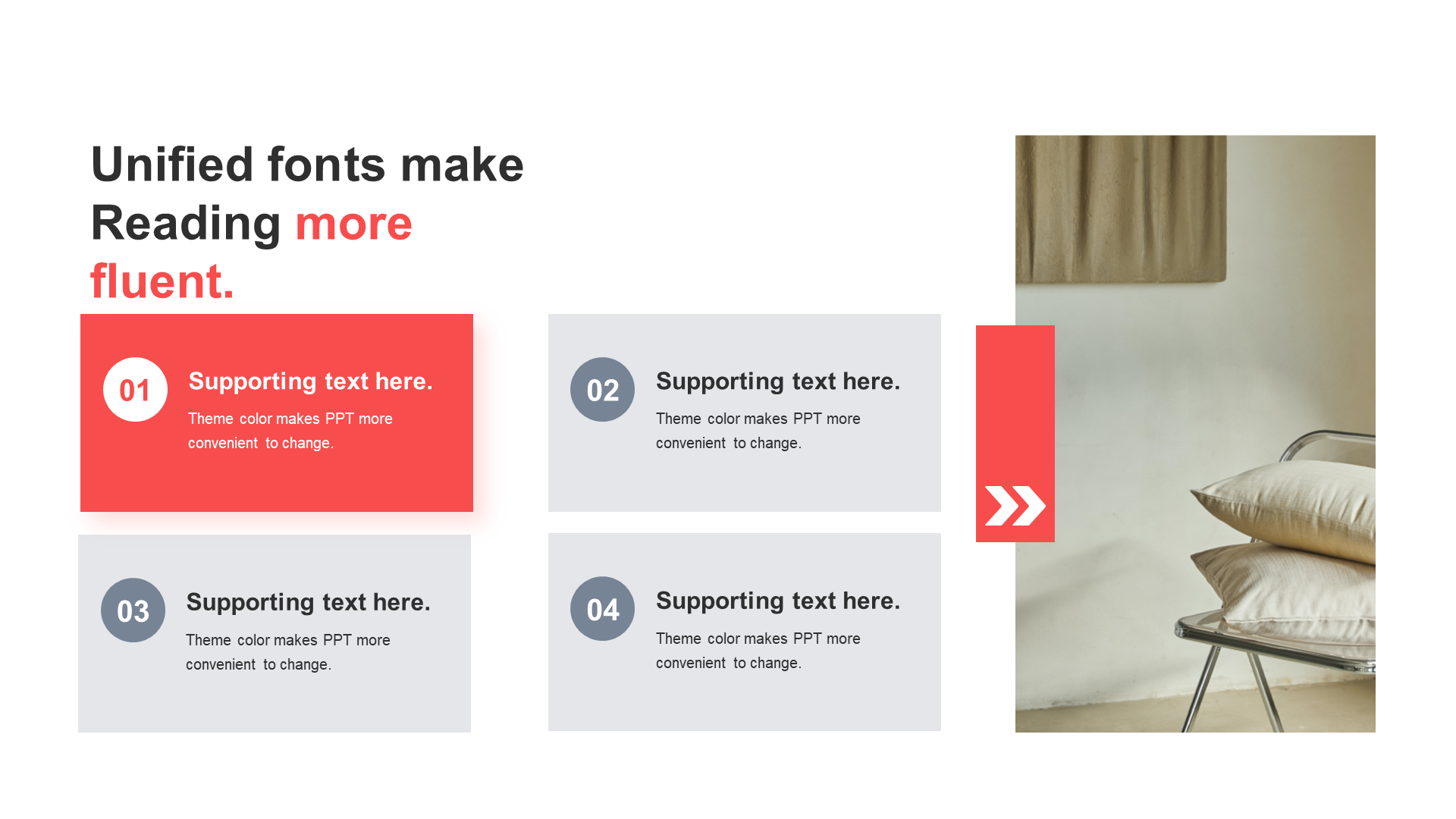 Unified fonts make Reading more fluent.

01

Supporting text here.

Theme color makes PPT more convenient to change.

02

Supporting text here.

Theme color makes PPT more convenient to change.

03

Supporting text here.

Theme color makes PPT more convenient to change.

04

Supporting text here.

Theme color makes PPT more convenient to change.